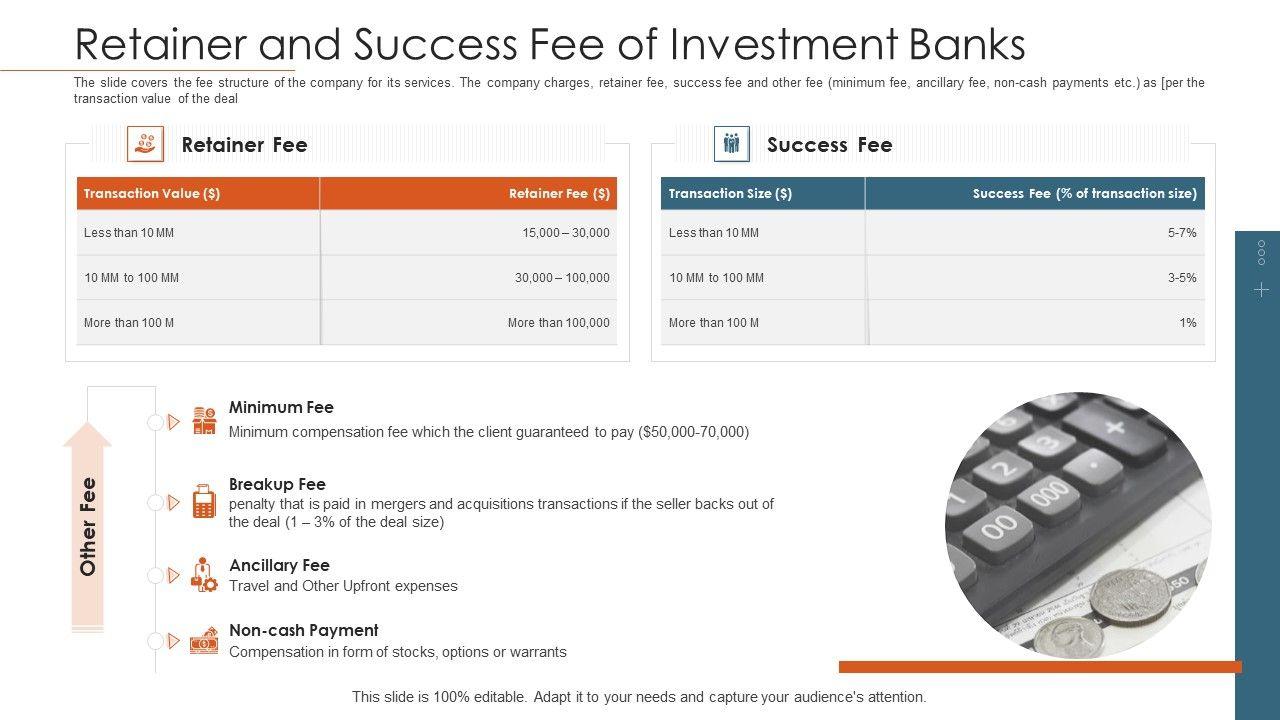 Retainer and Success Fee of Investment Banks

The slide covers the fee structure of the company for its services. The company charges, retainer fee, success fee and other fee (minimum fee, ancillary fee, non-cash payments etc.) as [per the transaction value of the deal

Retainer Fee

| Transaction Value ($) | Retainer Fee ($) |
|---|---|
| Less than 10 MM | 15,000 – 30,000 |
| 10 MM to 100 MM | 30,000 – 100,000 |
| More than 100 M | More than 100,000 |

Success Fee

| Transaction Size ($) | Success Fee (% of transaction size) |
|---|---|
| Less than 10 MM | 5-7% |
| 10 MM to 100 MM | 3-5% |
| More than 100 M | 1% |

Other Fee

Minimum Fee
Minimum compensation fee which the client guaranteed to pay ($50,000-70,000)

Breakup Fee
penalty that is paid in mergers and acquisitions transactions if the seller backs out of the deal (1 – 3% of the deal size)

Ancillary Fee
Travel and Other Upfront expenses

Non-cash Payment
Compensation in form of stocks, options or warrants

This slide is 100% editable. Adapt it to your needs and capture your audience's attention.